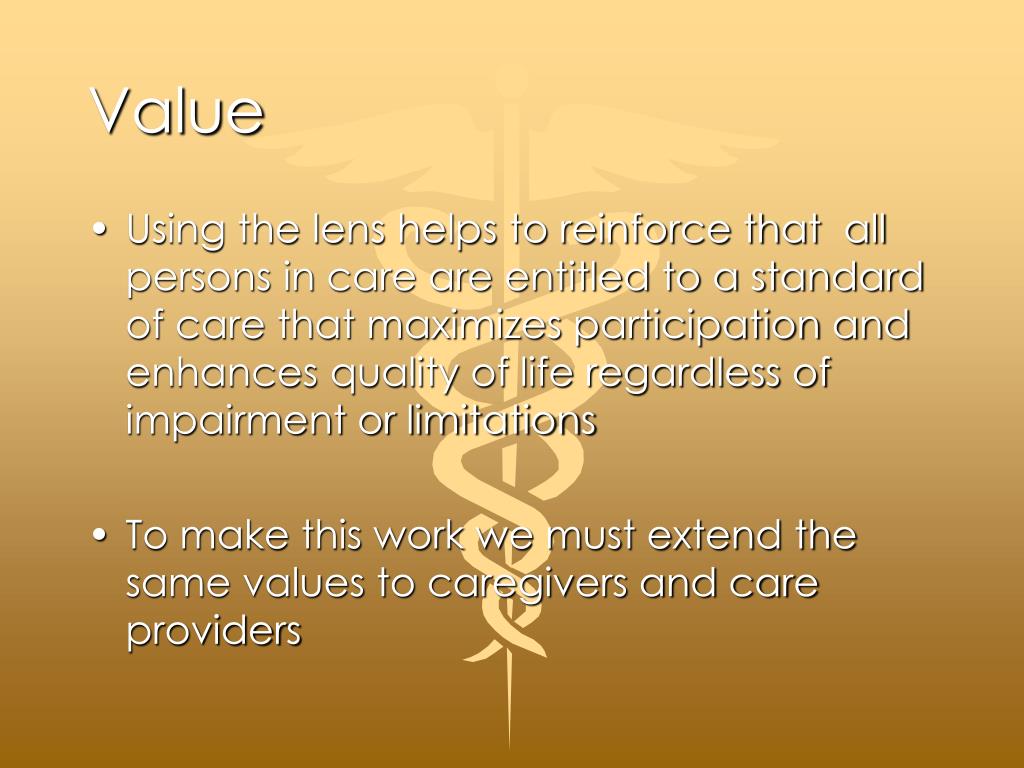 Value

• Using the lens helps to reinforce that all persons in care are entitled to a standard of care that maximizes participation and enhances quality of life regardless of impairment or limitations

• To make this work we must extend the same values to caregivers and care providers